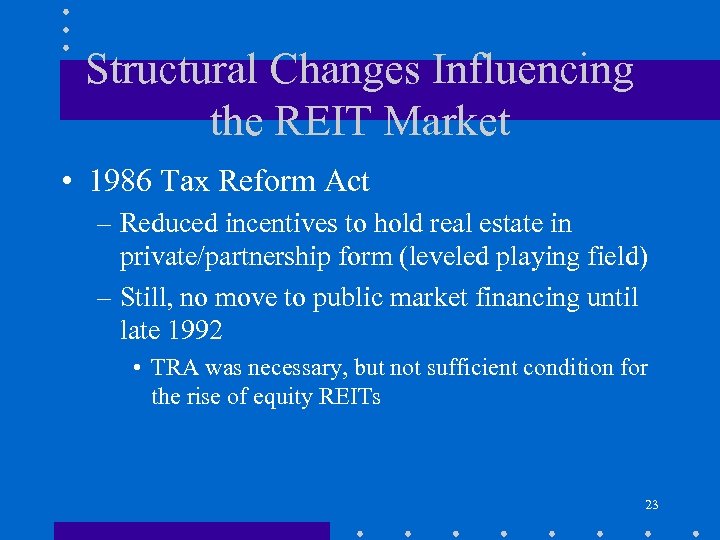 Structural Changes Influencing the REIT Market

• 1986 Tax Reform Act
– Reduced incentives to hold real estate in private/partnership form (leveled playing field)
– Still, no move to public market financing until late 1992
• TRA was necessary, but not sufficient condition for the rise of equity REITs

23